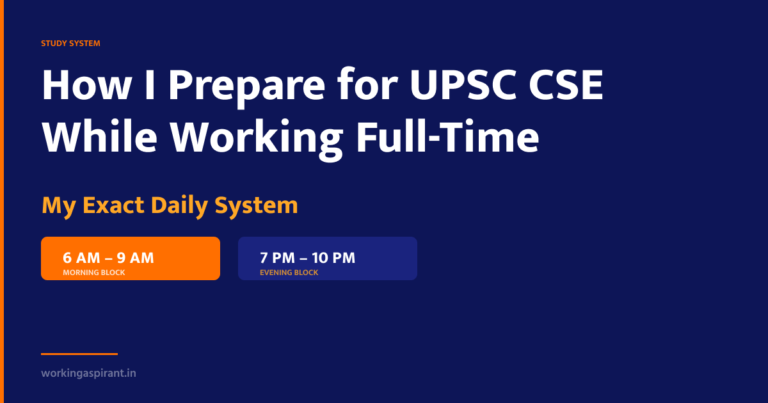 STUDY SYSTEM

How I Prepare for UPSC CSE While Working Full-Time

My Exact Daily System

6 AM – 9 AM
MORNING BLOCK

7 PM – 10 PM
EVENING BLOCK

workingaspirant.in